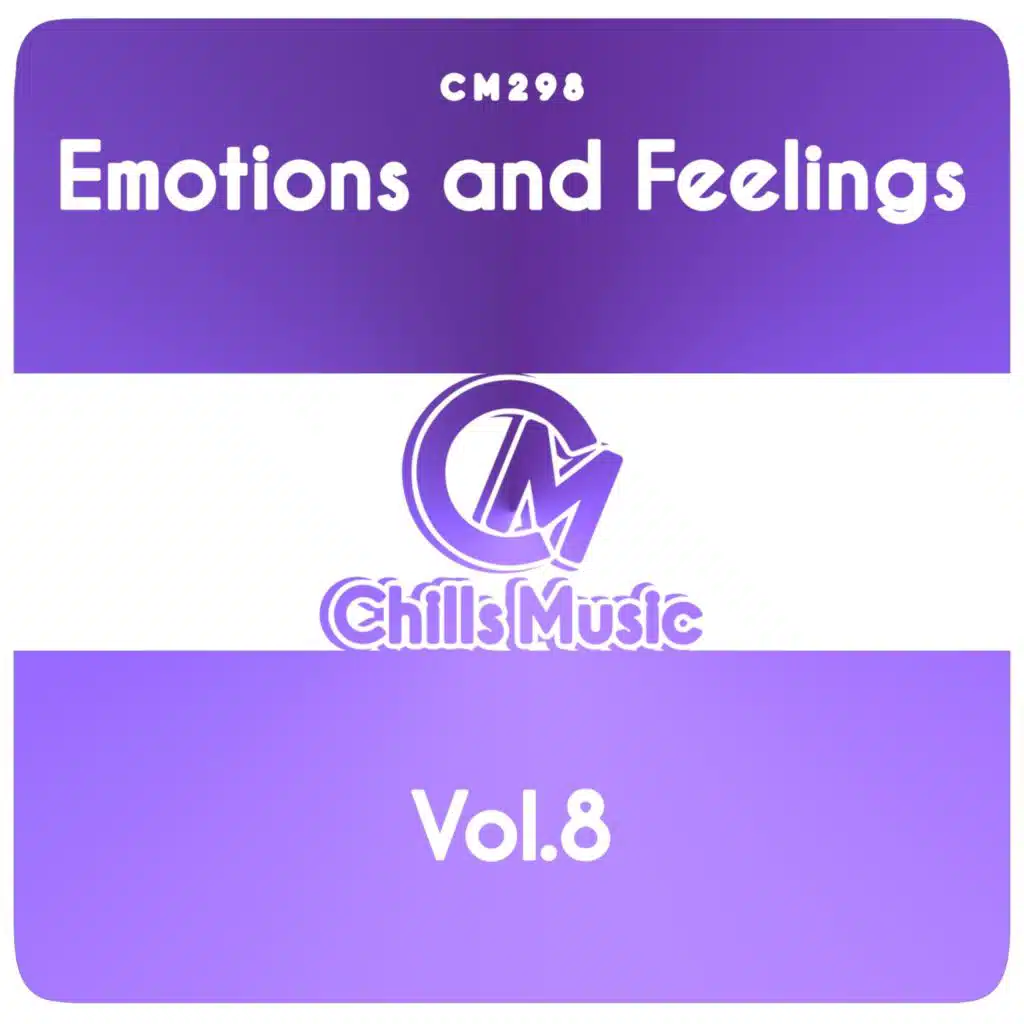 CM298
Emotions and Feelings

CM
Chills Music

Vol.8